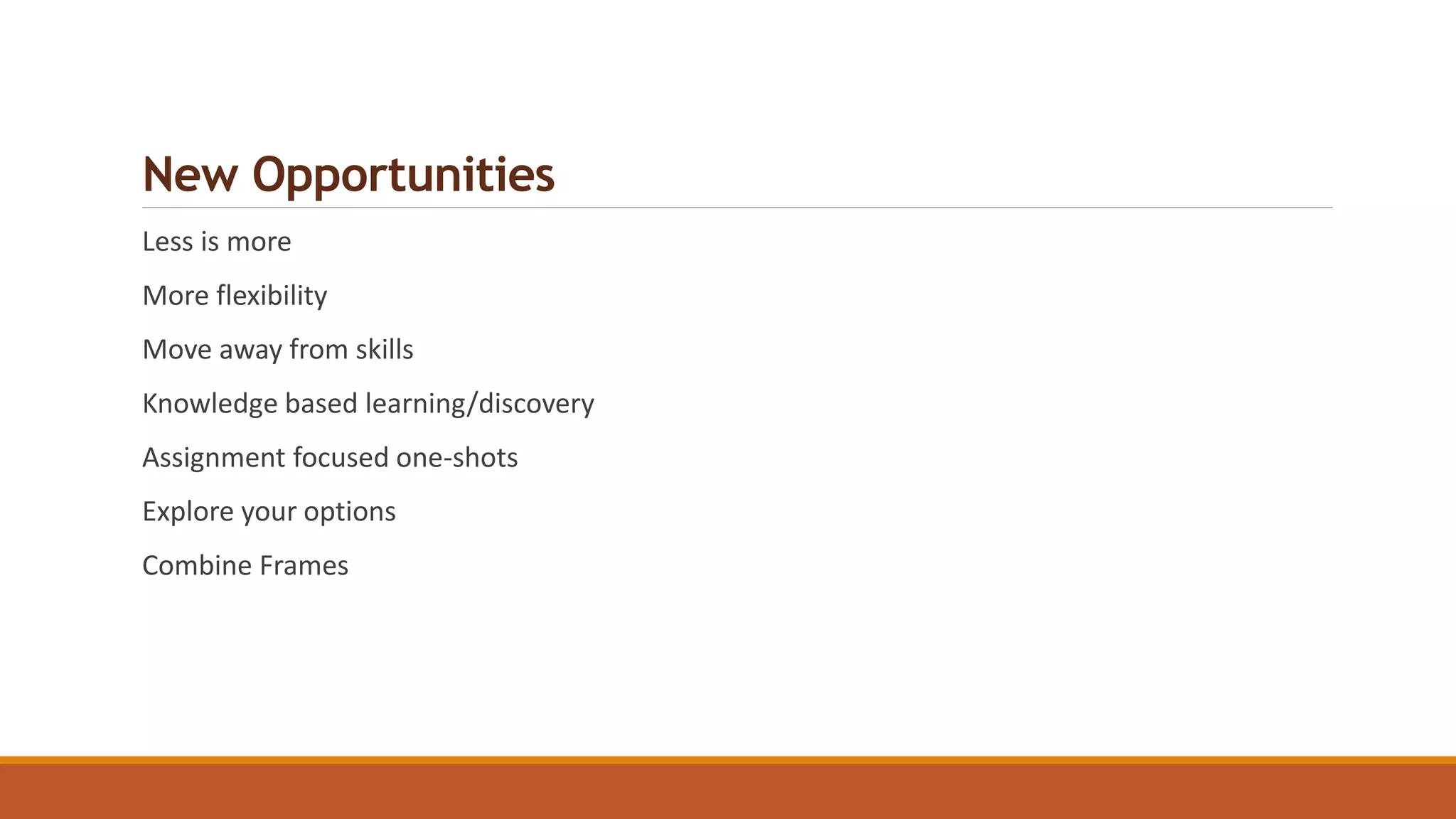 New Opportunities

Less is more

More flexibility

Move away from skills

Knowledge based learning/discovery

Assignment focused one-shots

Explore your options

Combine Frames